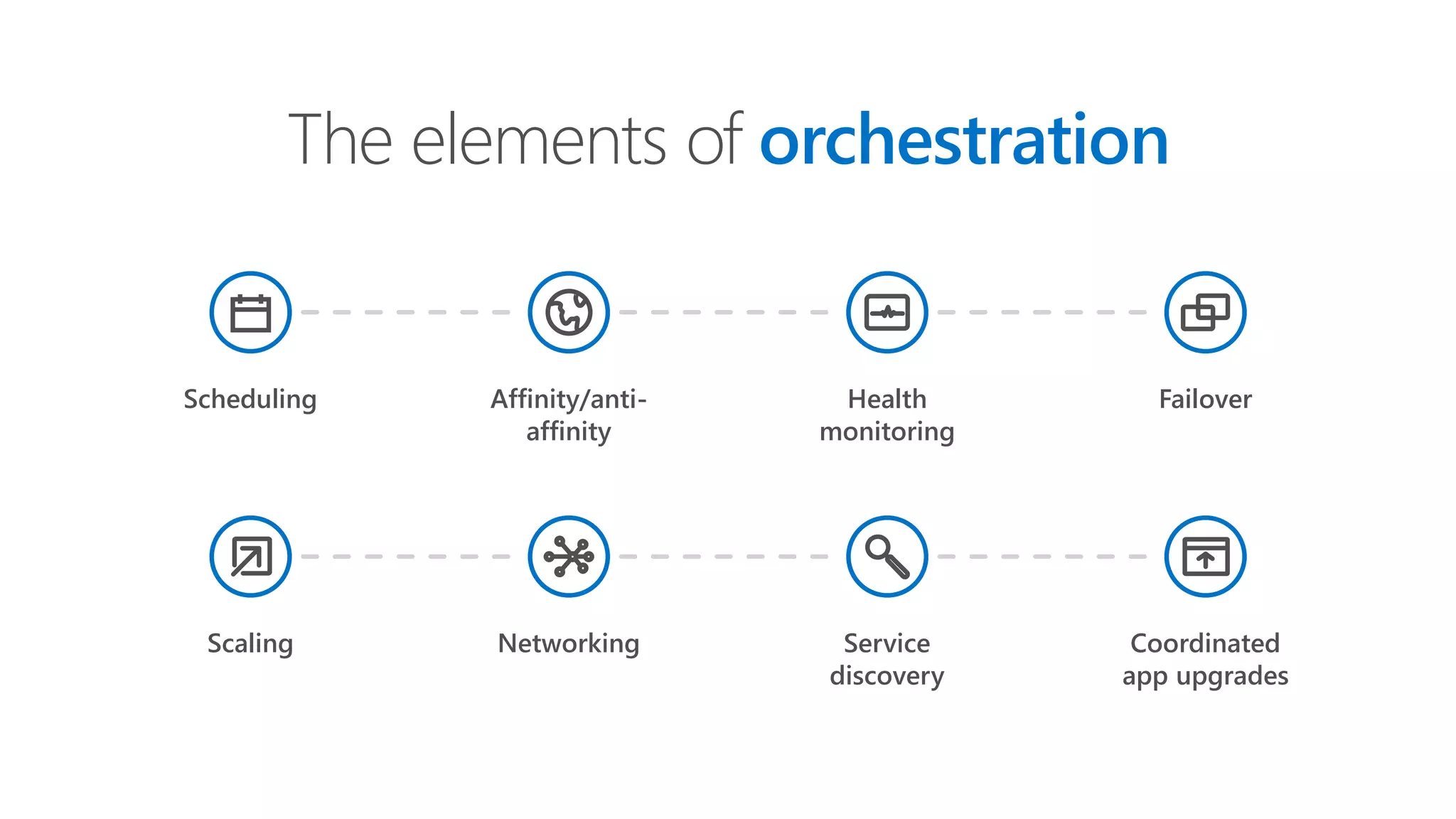 The elements of orchestration

Scheduling

Affinity/anti-affinity

Health monitoring

Failover

Scaling

Networking

Service discovery

Coordinated app upgrades